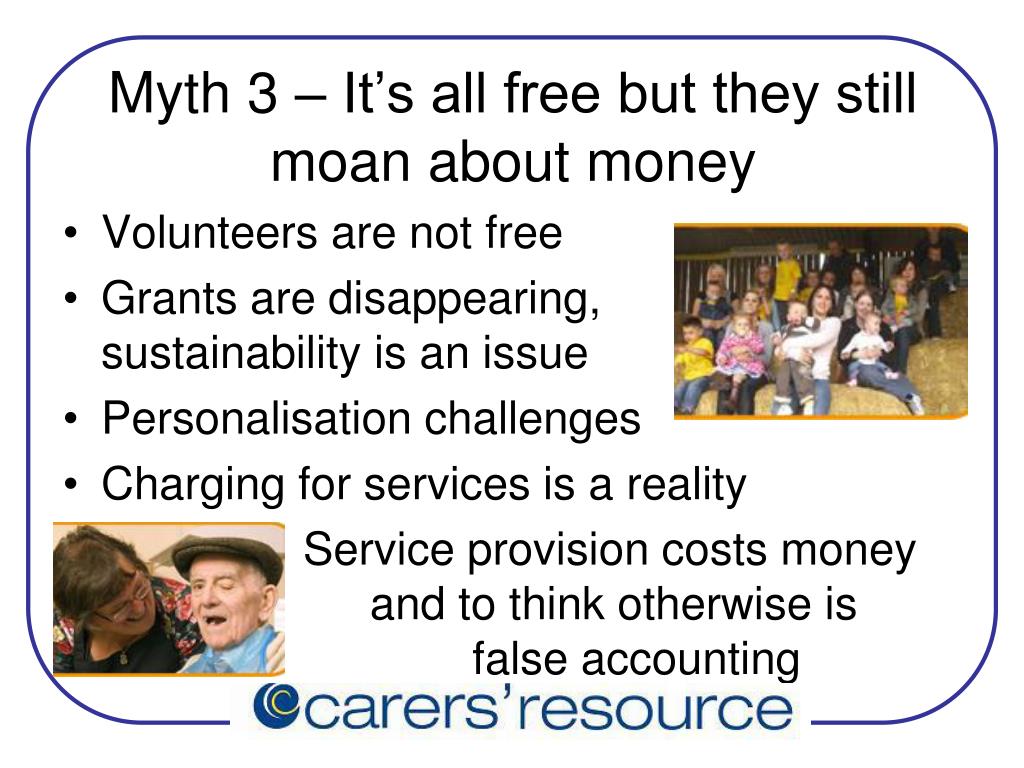 Myth 3 – It’s all free but they still moan about money

• Volunteers are not free
• Grants are disappearing, sustainability is an issue
• Personalisation challenges
• Charging for services is a reality

Service provision costs money and to think otherwise is false accounting

carers’resource